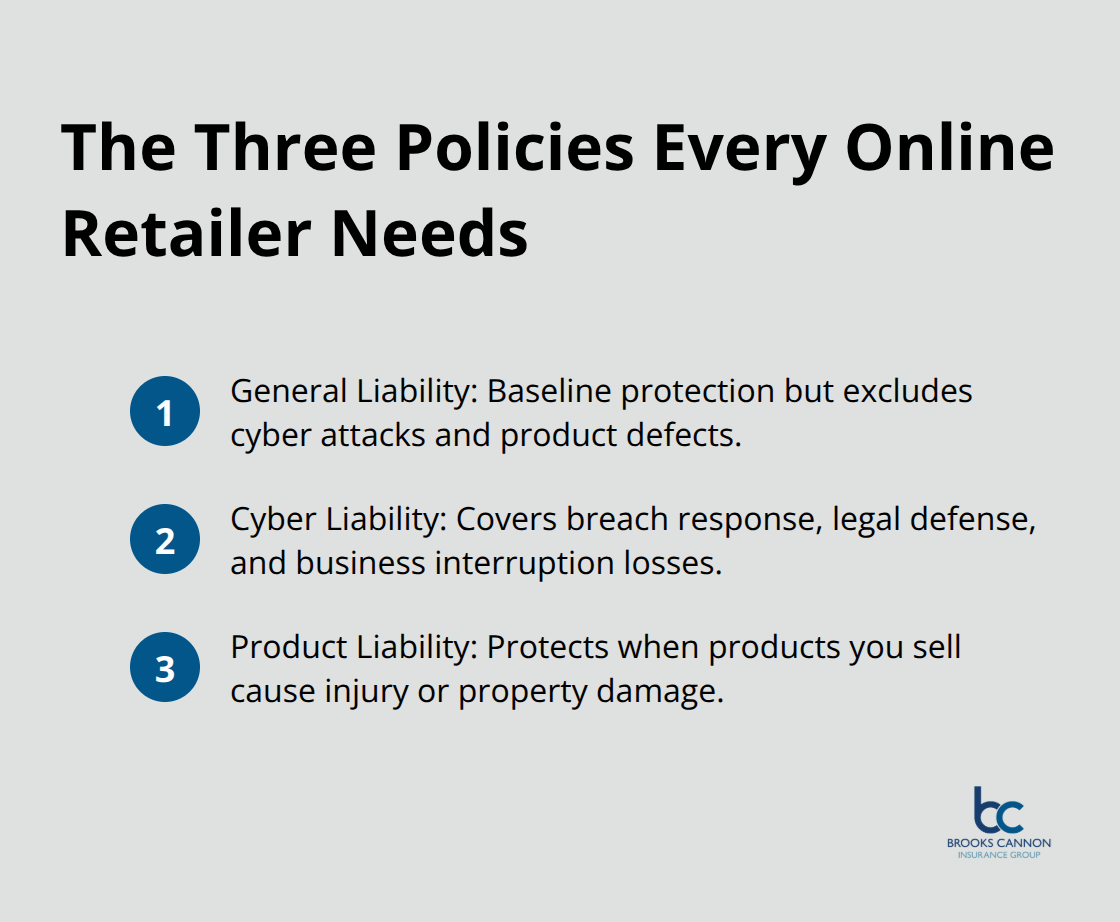 The Three Policies Every Online Retailer Needs

1 General Liability: Baseline protection but excludes cyber attacks and product defects.

2 Cyber Liability: Covers breach response, legal defense, and business interruption losses.

3 Product Liability: Protects when products you sell cause injury or property damage.

bc
BROOKS CANNON
INSURANCE GROUP